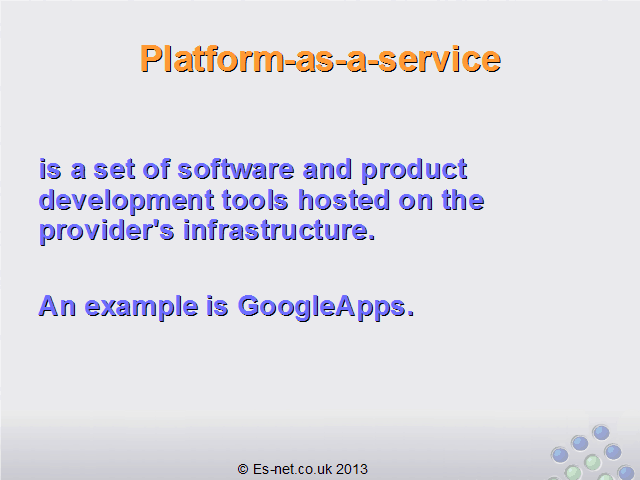 Platform-as-a-service

is a set of software and product development tools hosted on the provider's infrastructure.

An example is GoogleApps.

© Es-net.co.uk 2013